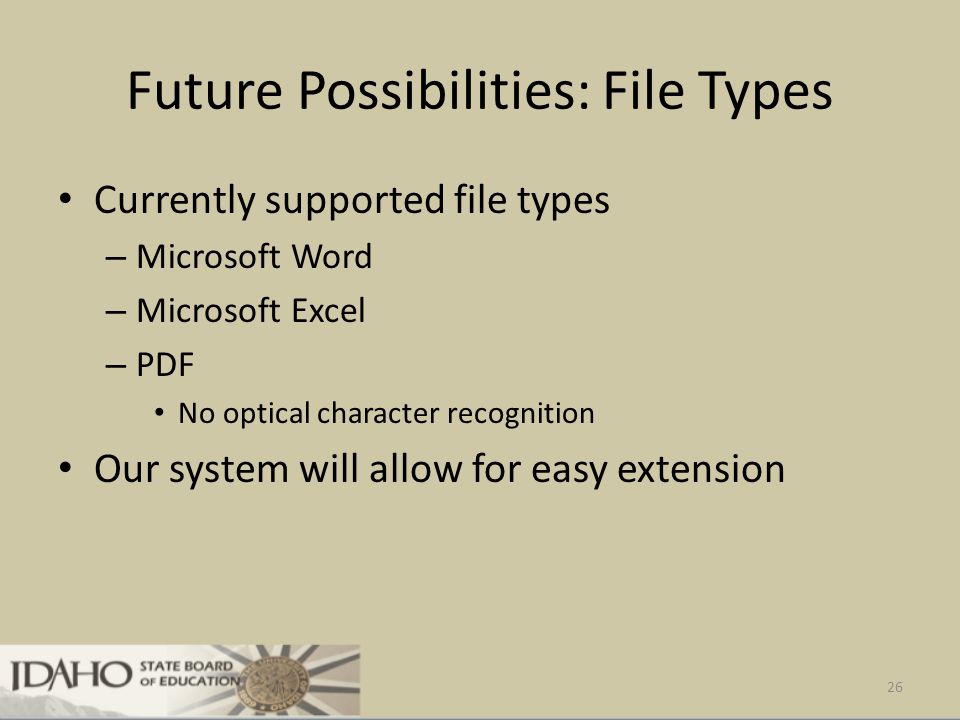 Future Possibilities: File Types

• Currently supported file types
– Microsoft Word
– Microsoft Excel
– PDF
• No optical character recognition
• Our system will allow for easy extension

IDAHO STATE BOARD OF EDUCATION

26